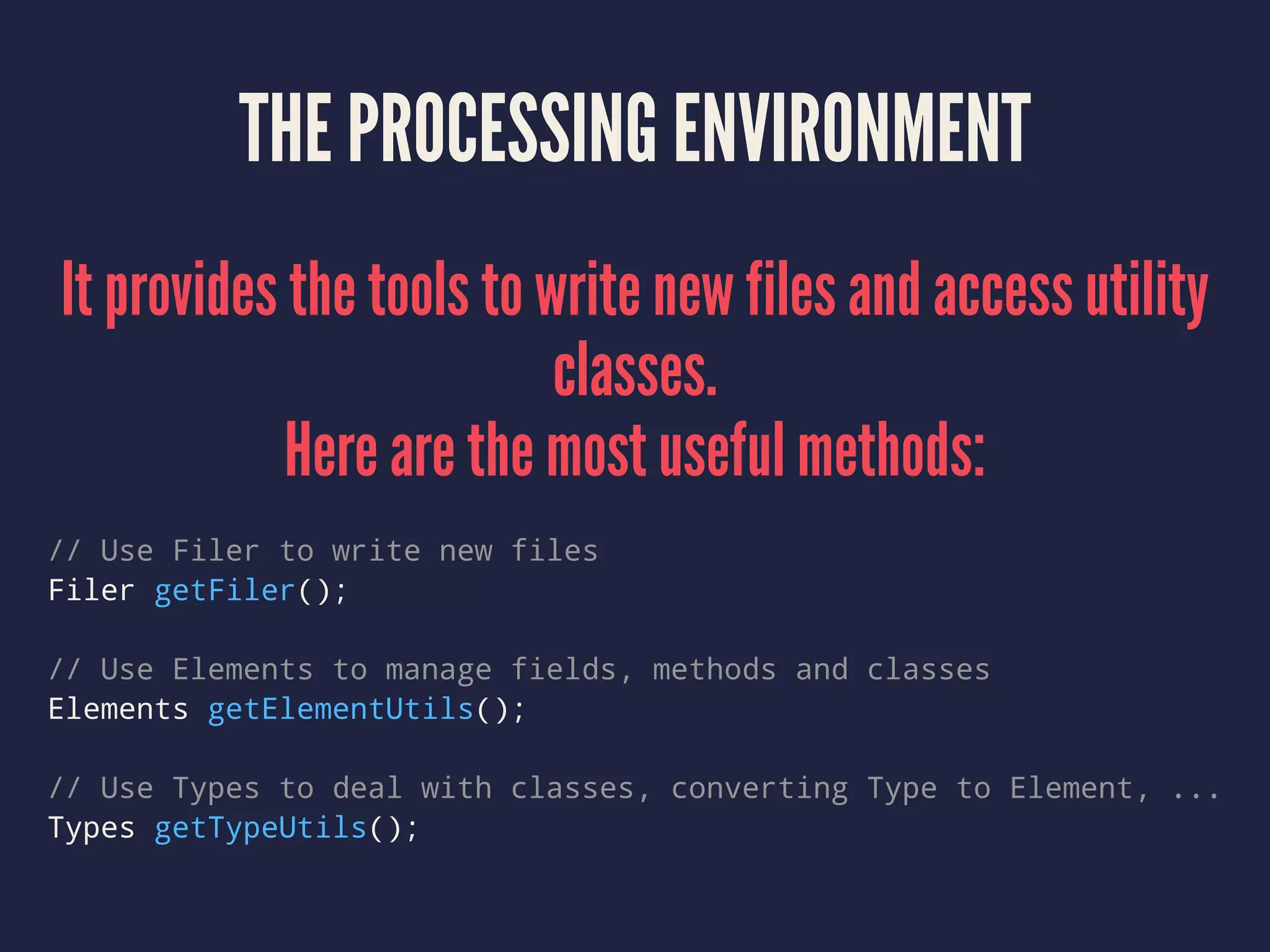 THE PROCESSING ENVIRONMENT

It provides the tools to write new files and access utility classes.
Here are the most useful methods:

// Use Filer to write new files
Filer getFiler();

// Use Elements to manage fields, methods and classes
Elements getElementUtils();

// Use Types to deal with classes, converting Type to Element, ...
Types getTypeUtils();